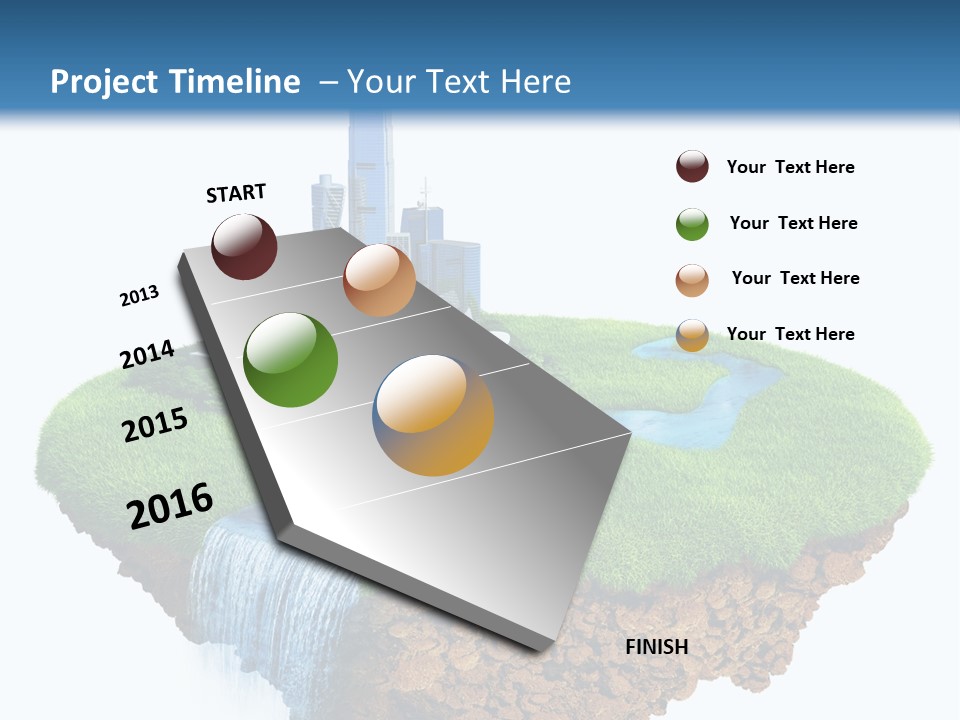 Project Timeline – Your Text Here

START

2013

2014

2015

2016

FINISH

Your Text Here

Your Text Here

Your Text Here

Your Text Here